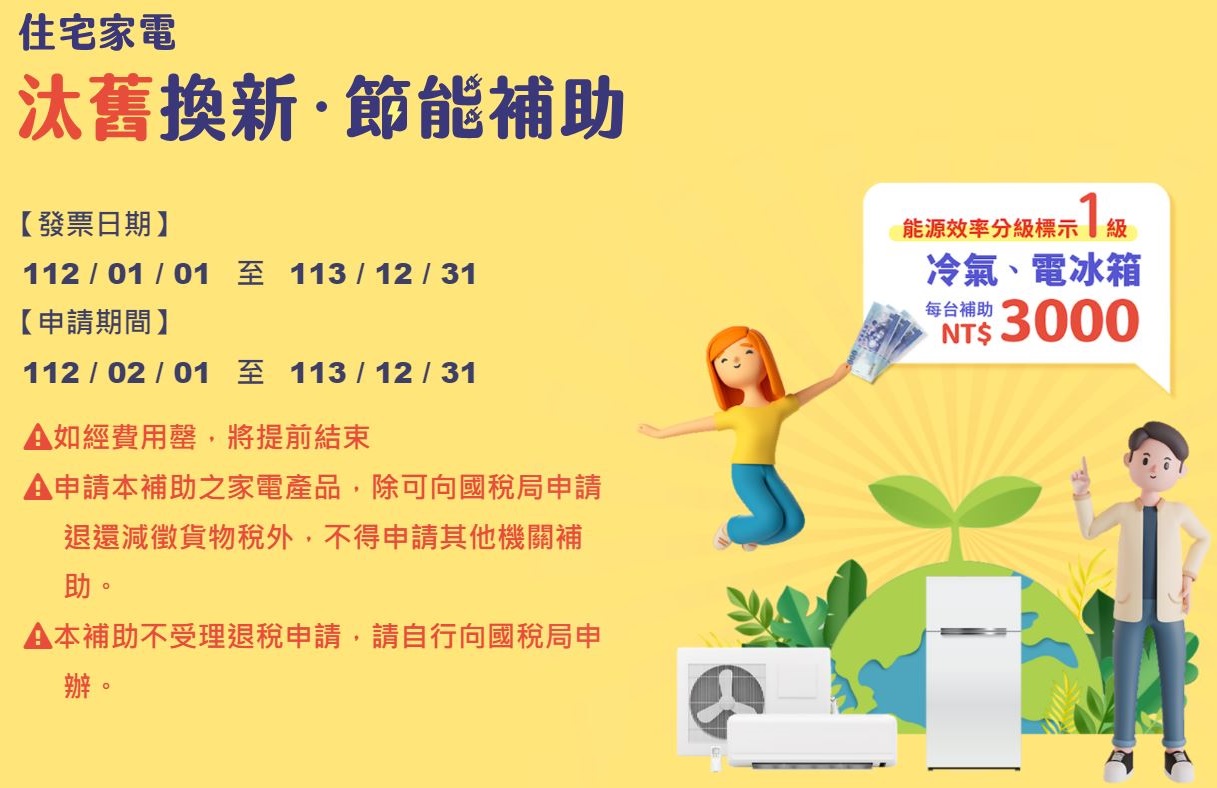 住宅家電

汰舊換新·節能補助

【發票日期】

112 / 01 / 01 至 113 / 12 / 31

【申請期間】

112 / 02 / 01 至 113 / 12 / 31

如經費用罄，將提前結束

申請本補助之家電產品，除可向國稅局申請退還減徵貨物稅外，不得申請其他機關補助。

本補助不受理退稅申請，請自行向國稅局申辦。

能源效率分級標示1級

冷氣、電冰箱

每台補助 NT$ 3000